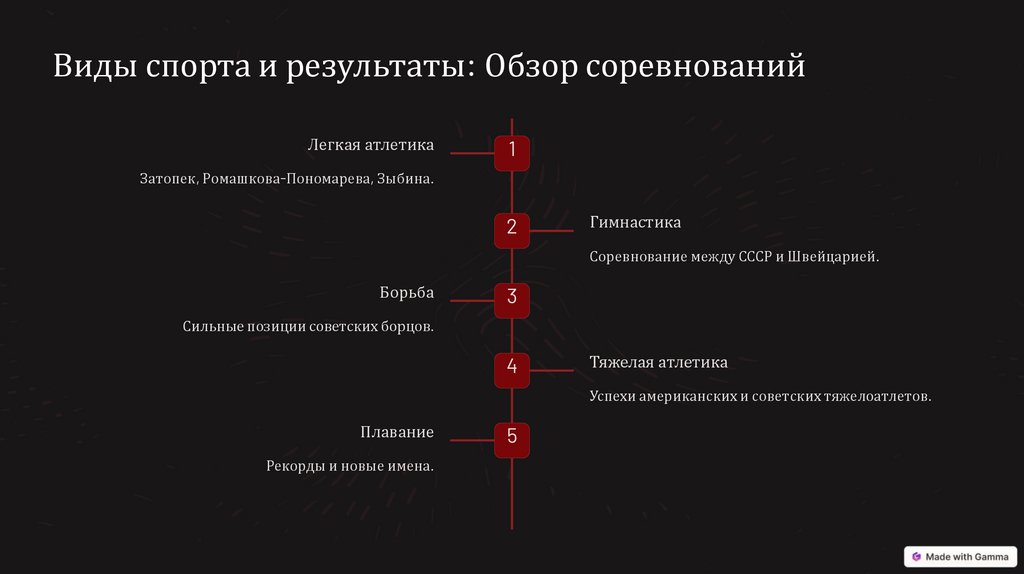 Виды спорта и результаты: Обзор соревнований

1

Легкая атлетика

Затопек, Ромашкова-Пономарева, Зыбина.

2

Гимнастика

Соревнование между СССР и Швейцарией.

3

Борьба

Сильные позиции советских борцов.

4

Тяжелая атлетика

Успехи американских и советских тяжелоатлетов.

5

Плавание

Рекорды и новые имена.

Made with Gamma